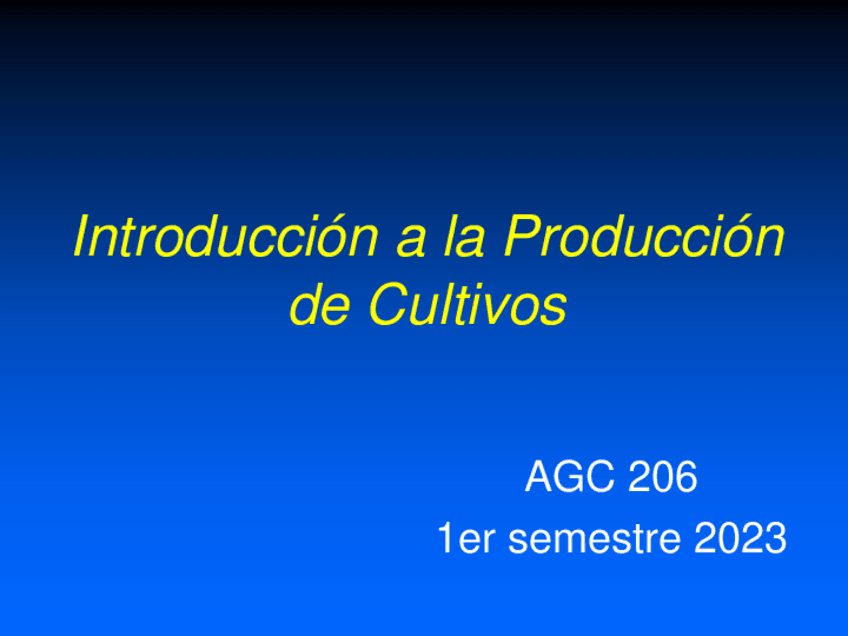 Introducción a la Producción de Cultivos

AGC 206
1er semestre 2023